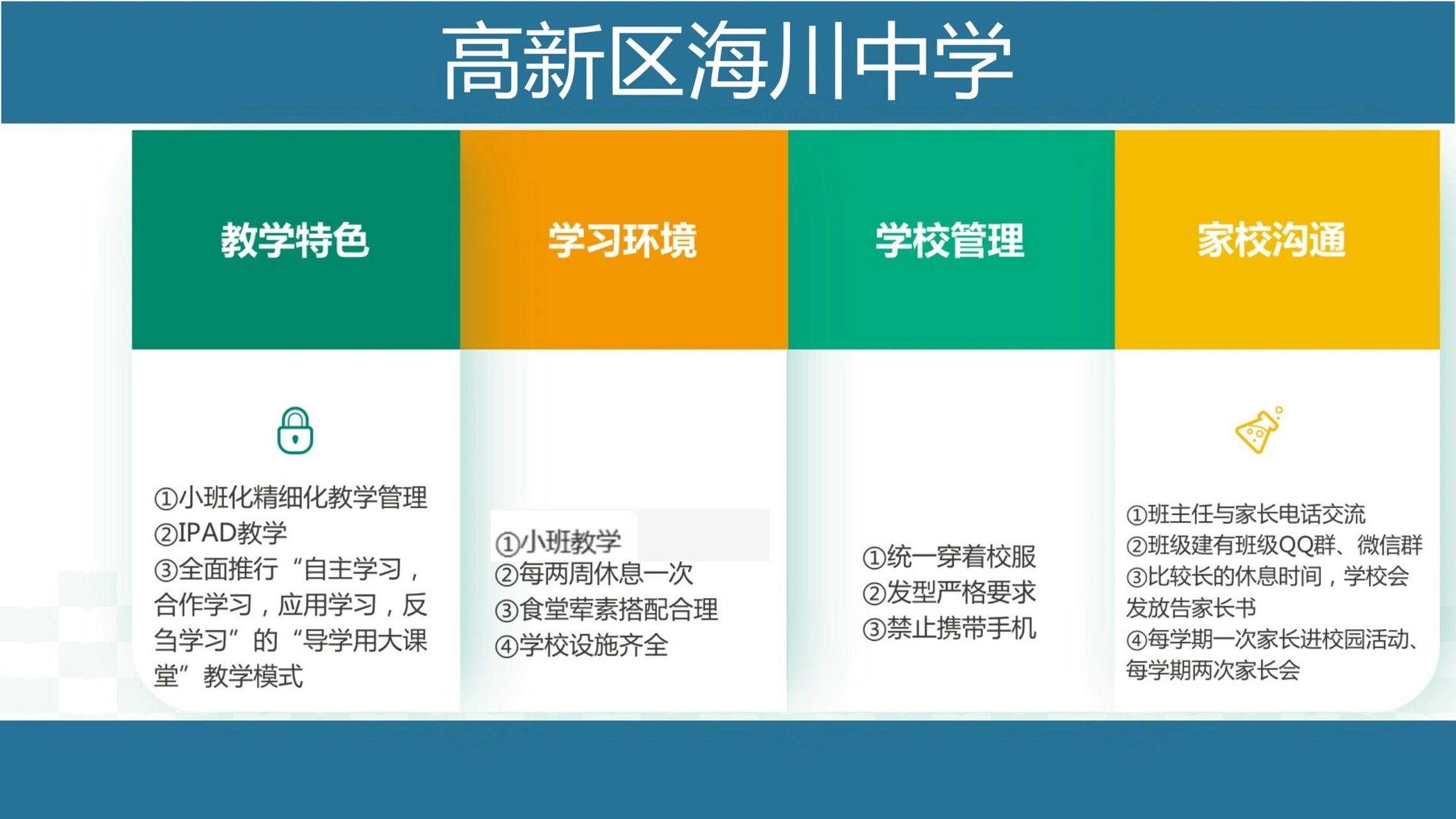 高新区海川中学

教学特色

①小班化精细化教学管理
②IPAD教学
③全面推行“自主学习，合作学习，应用学习，反刍学习”的“导学用大课堂”教学模式

学习环境

①小班教学
②每两周休息一次
③食堂荤素搭配合理
④学校设施齐全

学校管理

①统一穿着校服
②发型严格要求
③禁止携带手机

家校沟通

①班主任与家长电话交流
②班级建有班级QQ群、微信群
③比较长的休息时间，学校会发放告家长书
④每学期一次家长进校园活动、每学期两次家长会